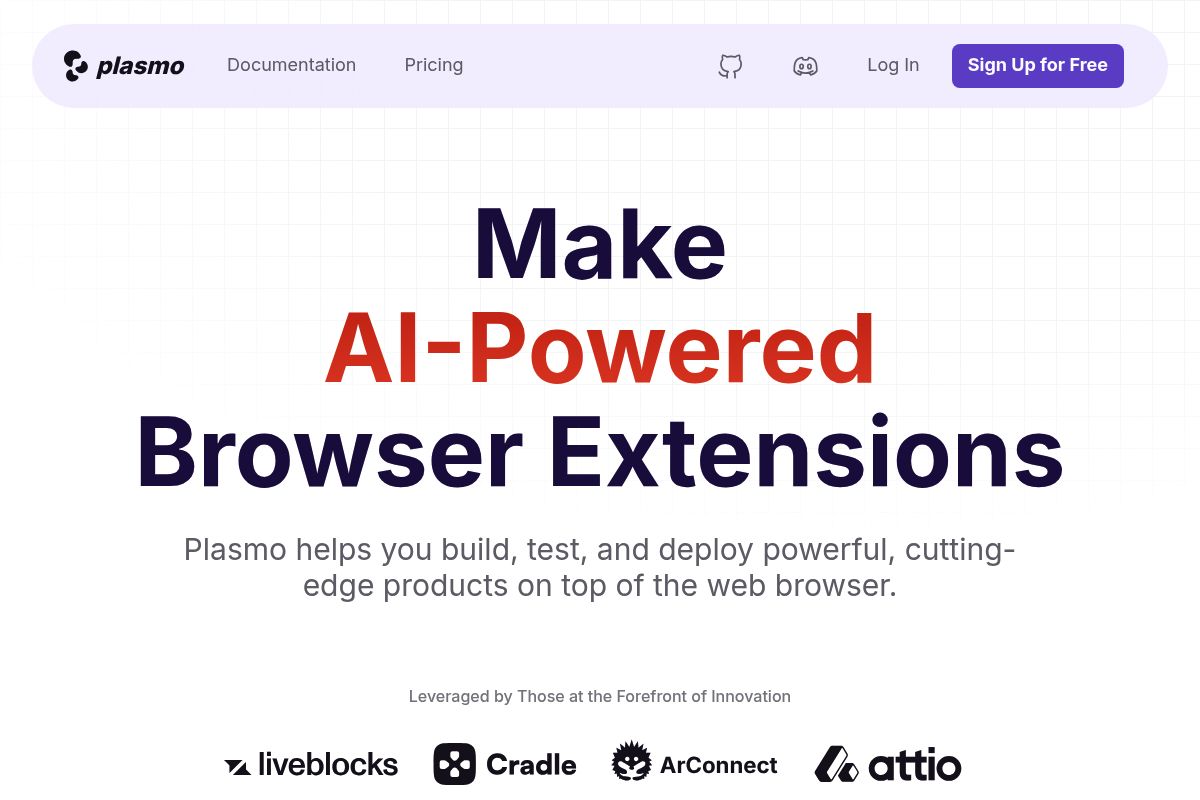 plasmo Documentation Pricing Log In Sign Up for Free

Make
AI-Powered
Browser Extensions

Plasmo helps you build, test, and deploy powerful, cutting-edge products on top of the web browser.

Leveraged by Those at the Forefront of Innovation

liveblocks Cradle ArConnect attio